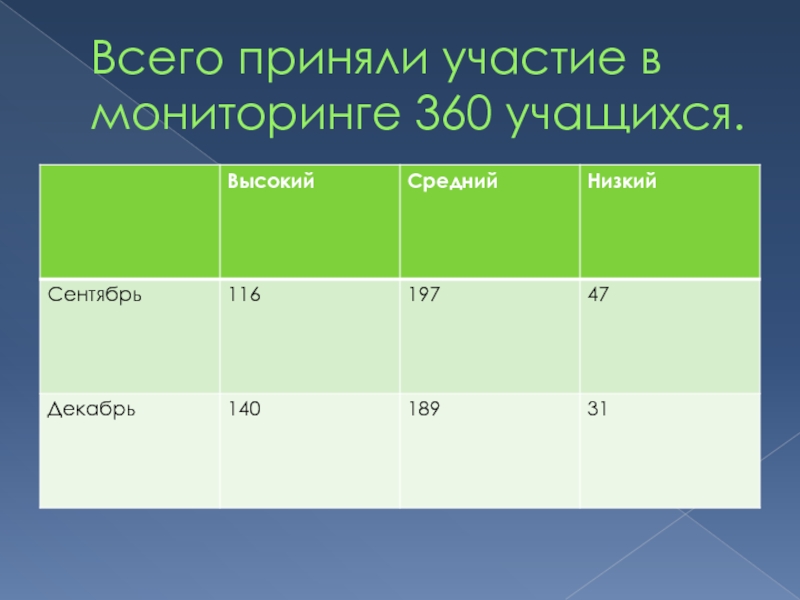 Всего приняли участие в мониторинге 360 учащихся.

| | Высокий | Средний | Низкий |
|---|---|---|---|
| Сентябрь | 116 | 197 | 47 |
| Декабрь | 140 | 189 | 31 |